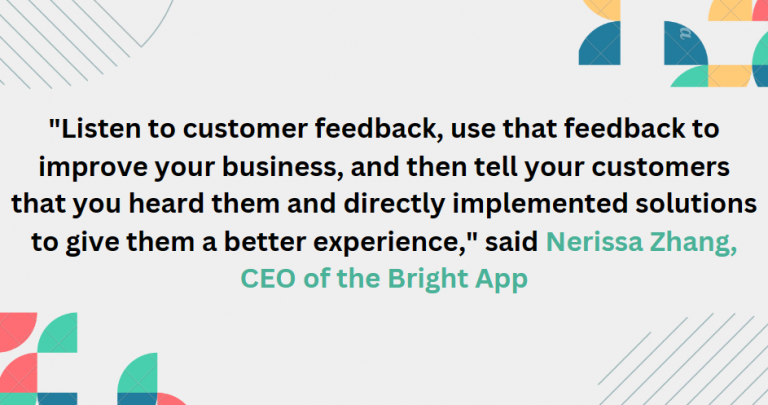 "Listen to customer feedback, use that feedback to improve your business, and then tell your customers that you heard them and directly implemented solutions to give them a better experience," said Nerissa Zhang, CEO of the Bright App